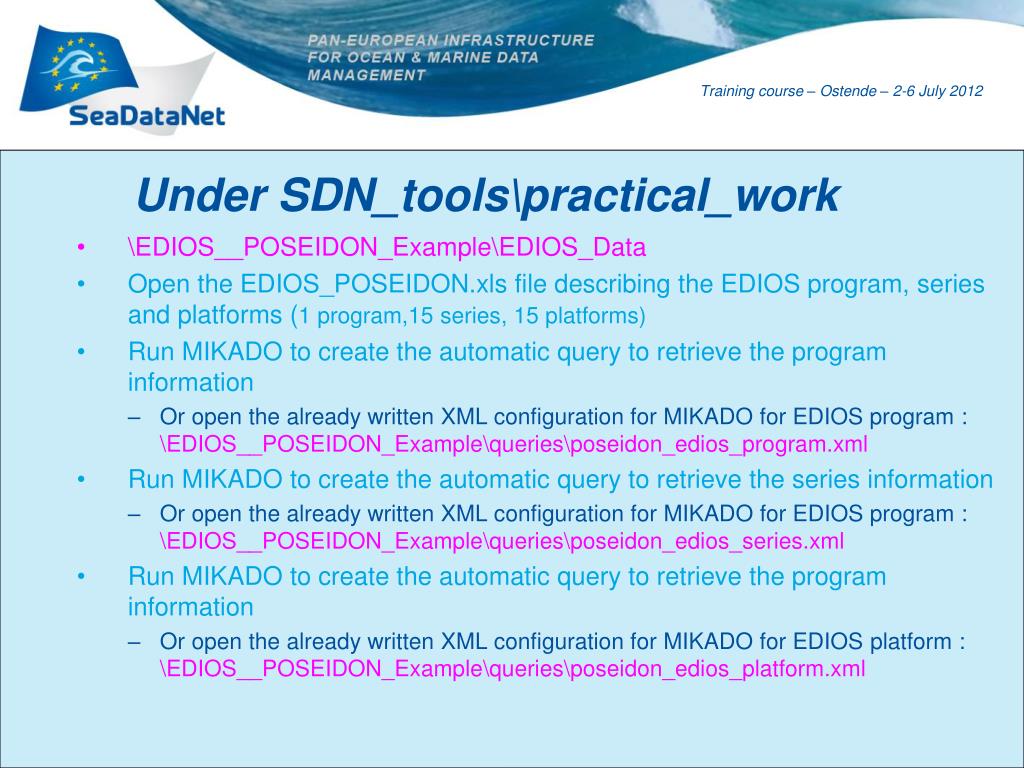 SeaDataNet

PAN-EUROPEAN INFRASTRUCTURE FOR OCEAN & MARINE DATA MANAGEMENT

Training course – Ostende – 2-6 July 2012

Under SDN_tools\practical_work

• \EDIOS__POSEIDON_Example\EDIOS_Data
• Open the EDIOS_POSEIDON.xls file describing the EDIOS program, series and platforms (1 program,15 series, 15 platforms)
• Run MIKADO to create the automatic query to retrieve the program information
– Or open the already written XML configuration for MIKADO for EDIOS program : \EDIOS__POSEIDON_Example\queries\poseidon_edios_program.xml
• Run MIKADO to create the automatic query to retrieve the series information
– Or open the already written XML configuration for MIKADO for EDIOS program : \EDIOS__POSEIDON_Example\queries\poseidon_edios_series.xml
• Run MIKADO to create the automatic query to retrieve the program information
– Or open the already written XML configuration for MIKADO for EDIOS platform : \EDIOS__POSEIDON_Example\queries\poseidon_edios_platform.xml